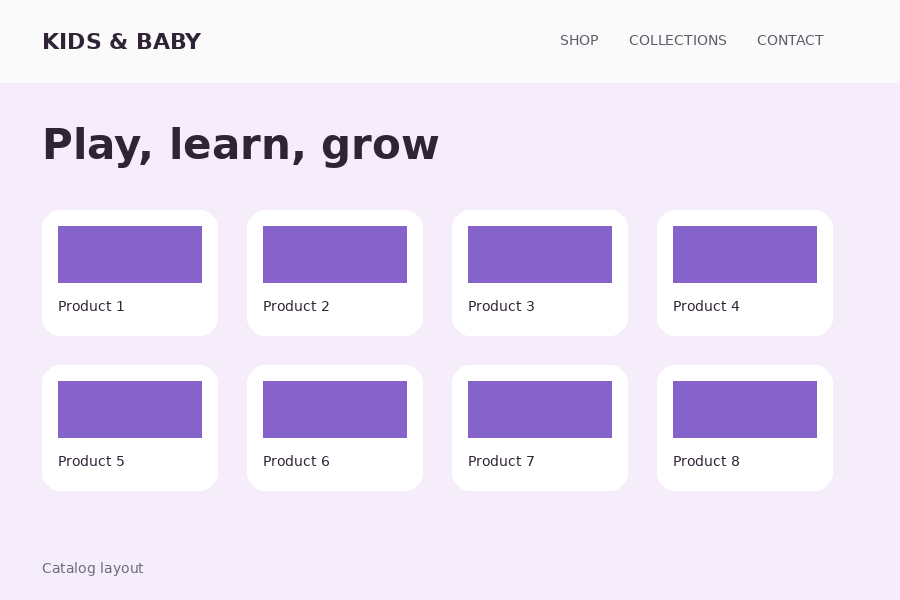 KIDS & BABY

SHOP COLLECTIONS CONTACT

Play, learn, grow

Product 1

Product 2

Product 3

Product 4

Product 5

Product 6

Product 7

Product 8

Catalog layout